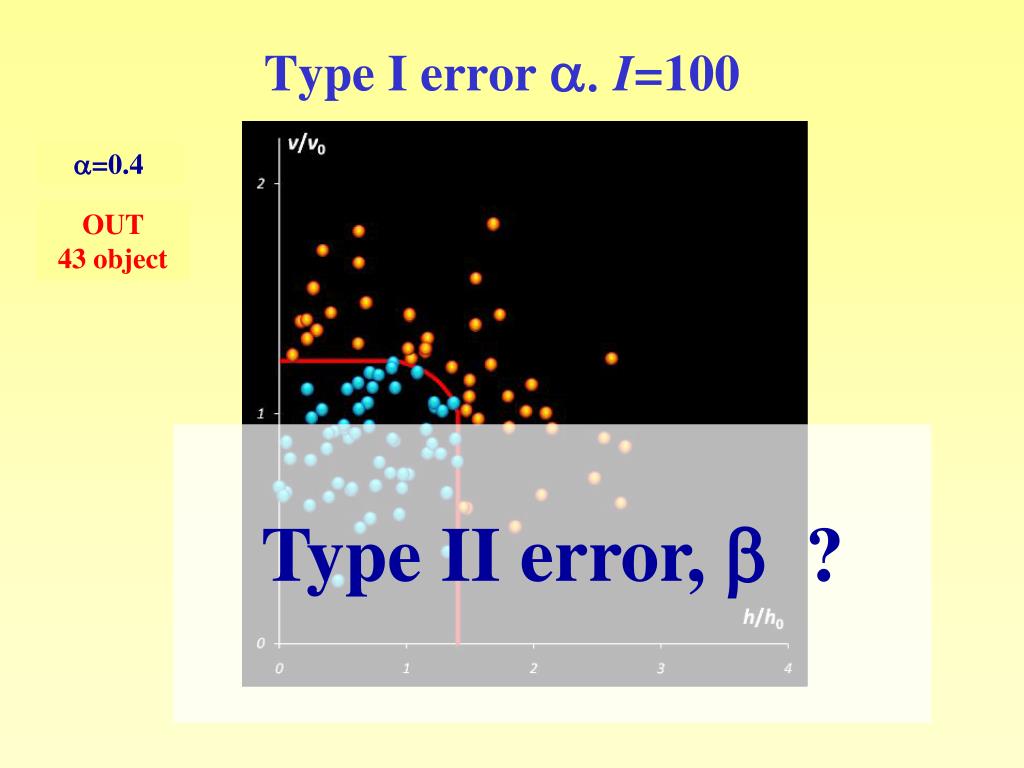 Type I error $\alpha$. $I$=100

$\alpha$=0.4

OUT
43 object

$v/v_0$

2

1

0

0 1 2 3 4

$h/h_0$

Type II error, $\beta$ ?